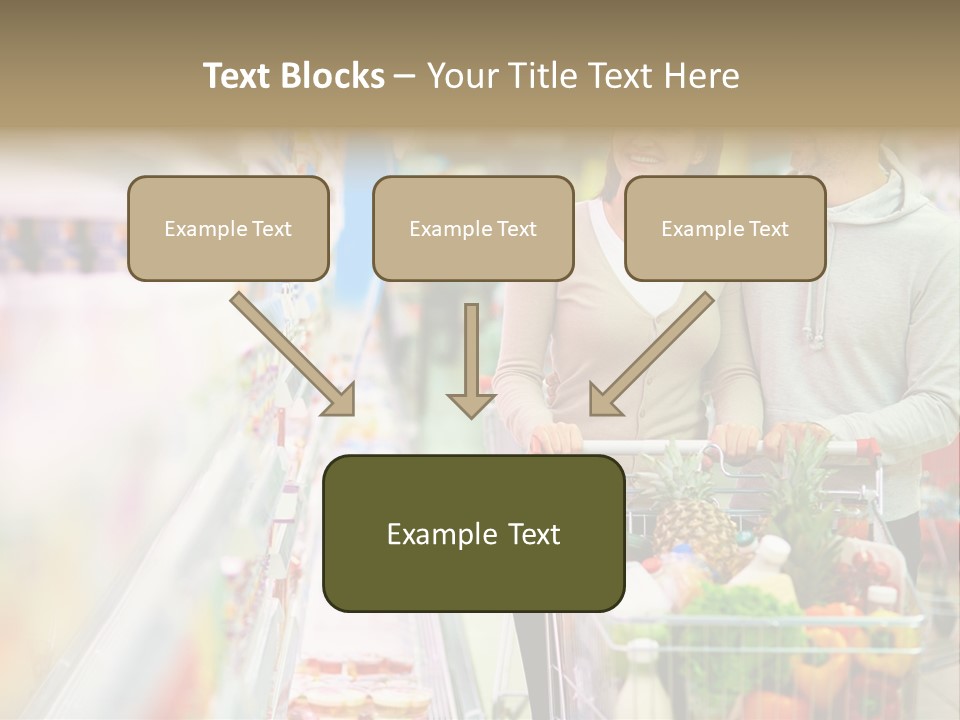 Text Blocks – Your Title Text Here

Example Text

Example Text

Example Text

Example Text